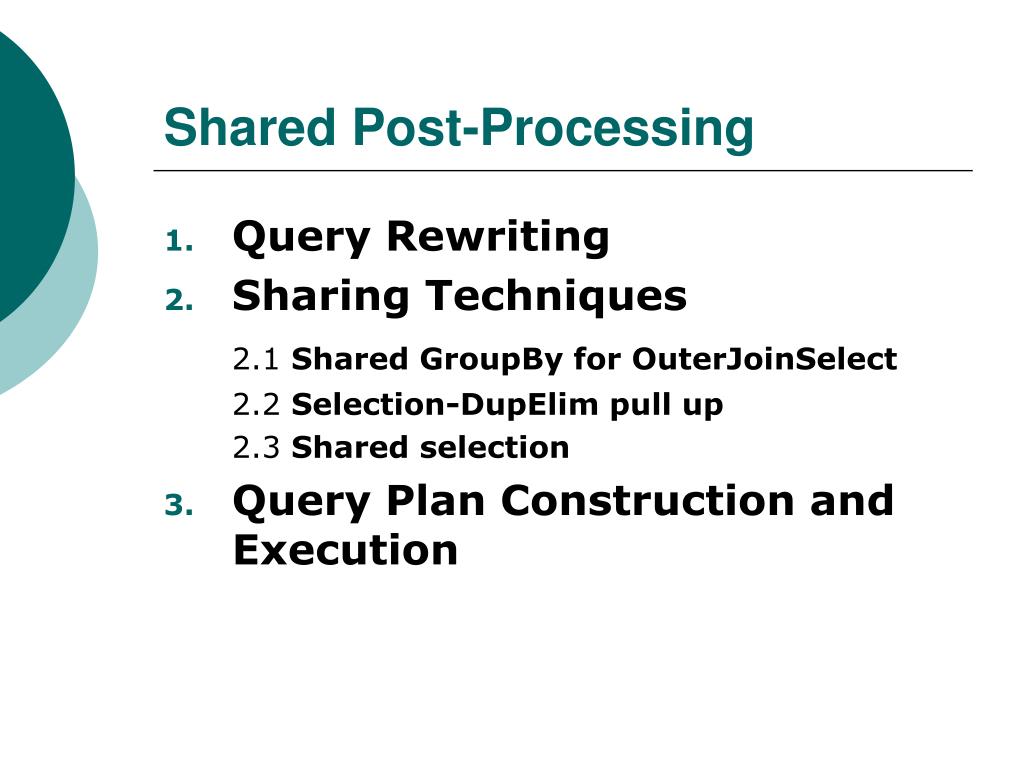 Shared Post-Processing

1. Query Rewriting
2. Sharing Techniques

2.1 Shared GroupBy for OuterJoinSelect
2.2 Selection-DupElim pull up
2.3 Shared selection

3. Query Plan Construction and Execution